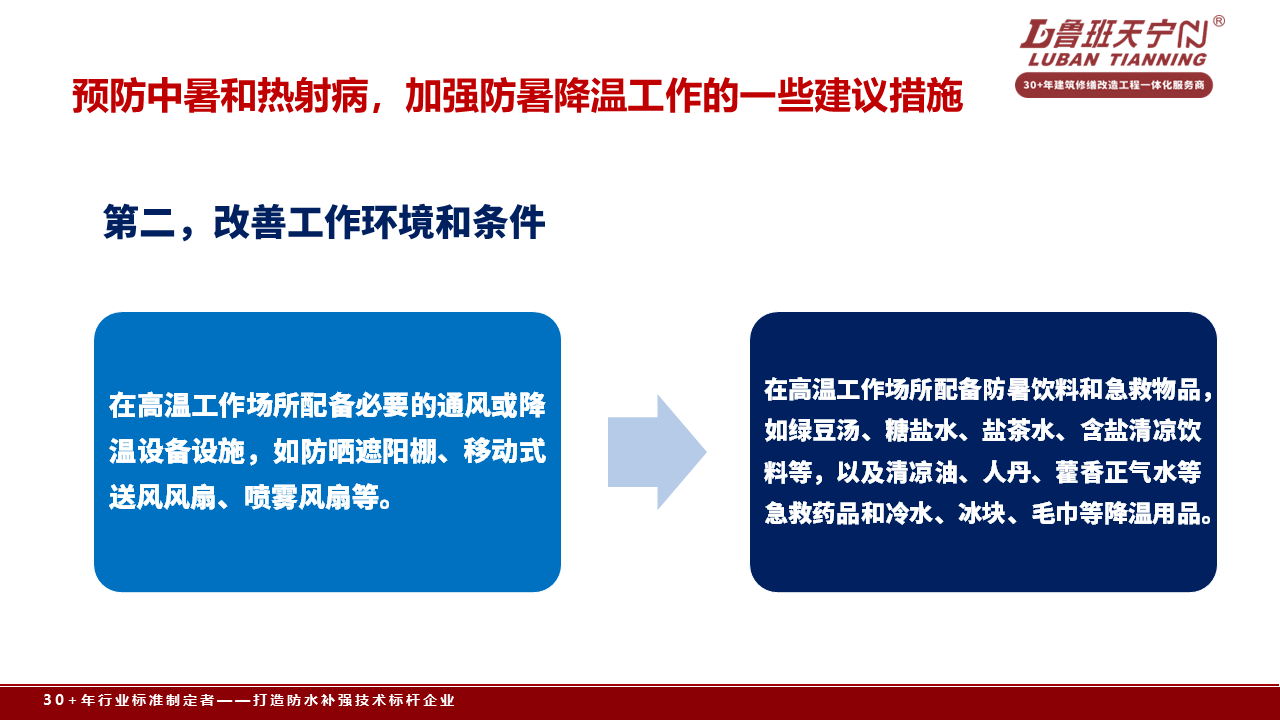 鲁班天宁®
LUBAN TIANNING
30+年建筑修缮改造工程一体化服务商

预防中暑和热射病，加强防暑降温工作的一些建议措施

第二，改善工作环境和条件

在高温工作场所配备必要的通风或降温设备设施，如防晒遮阳棚、移动式送风风扇、喷雾风扇等。

在高温工作场所配备防暑饮料和急救物品，如绿豆汤、糖盐水、盐茶水、含盐清凉饮料等，以及清凉油、人丹、藿香正气水等急救药品和冷水、冰块、毛巾等降温用品。

30+年行业标准制定者——打造防水补强技术标杆企业